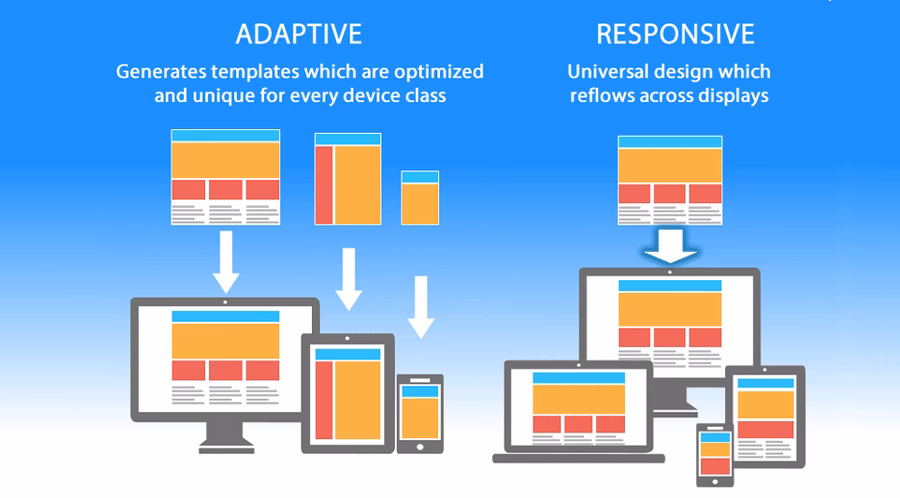 ADAPTIVE
Generates templates which are optimized and unique for every device class

RESPONSIVE
Universal design which reflows across displays